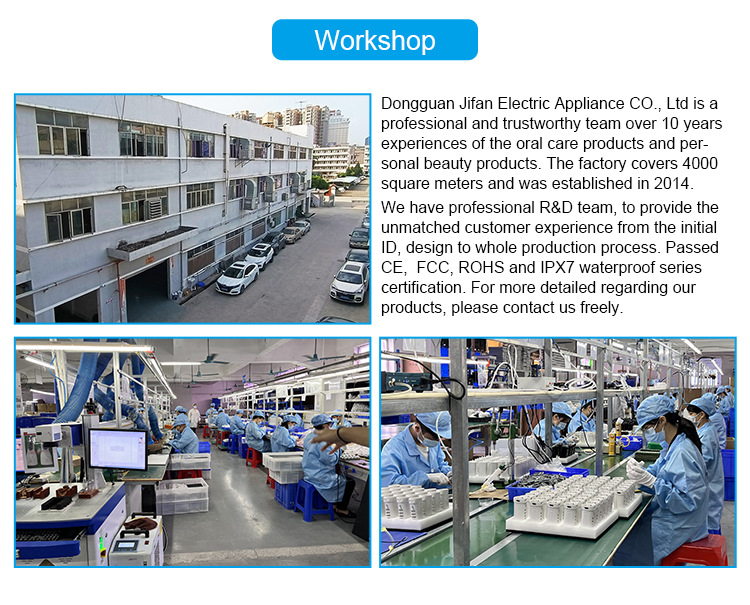 Workshop

Dongguan Jifan Electric Appliance CO., Ltd is a professional and trustworthy team over 10 years experiences of the oral care products and personal beauty products. The factory covers 4000 square meters and was established in 2014.

We have professional R&D team, to provide the unmatched customer experience from the initial ID, design to whole production process. Passed CE, FCC, ROHS and IPX7 waterproof series certification. For more detailed regarding our products, please contact us freely.